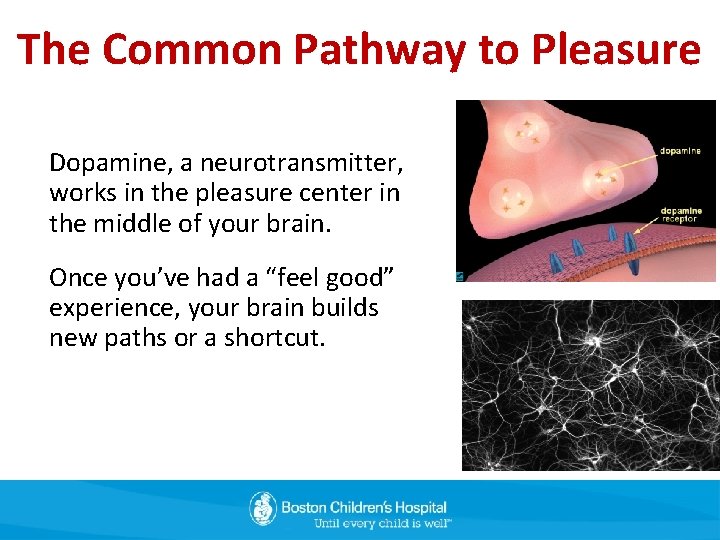 The Common Pathway to Pleasure

Dopamine, a neurotransmitter, works in the pleasure center in the middle of your brain.

Once you've had a "feel good" experience, your brain builds new paths or a shortcut.

dopamine

dopamine receptor

Boston Children's Hospital
Until every child is well™